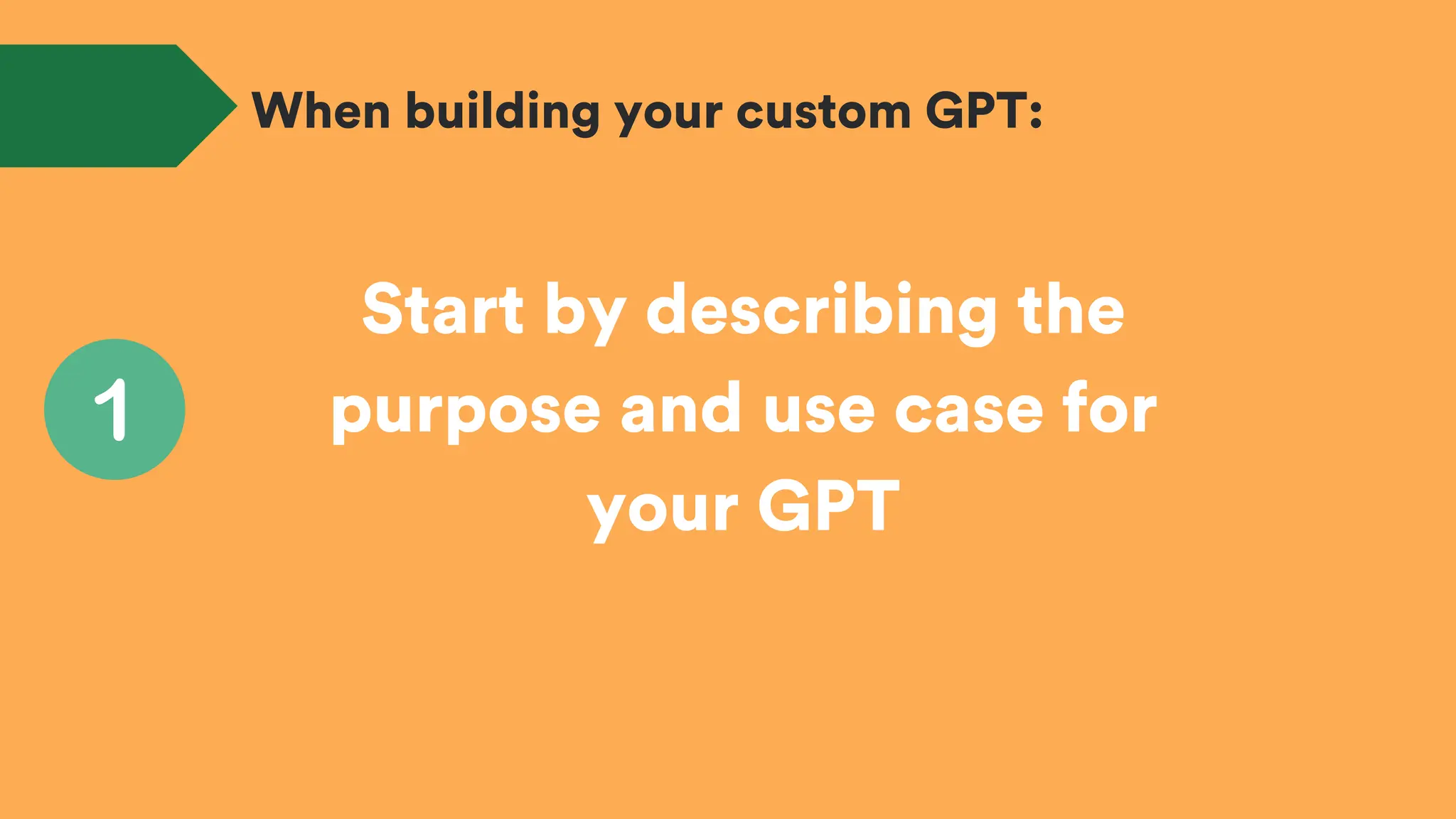 When building your custom GPT:

1

Start by describing the purpose and use case for your GPT